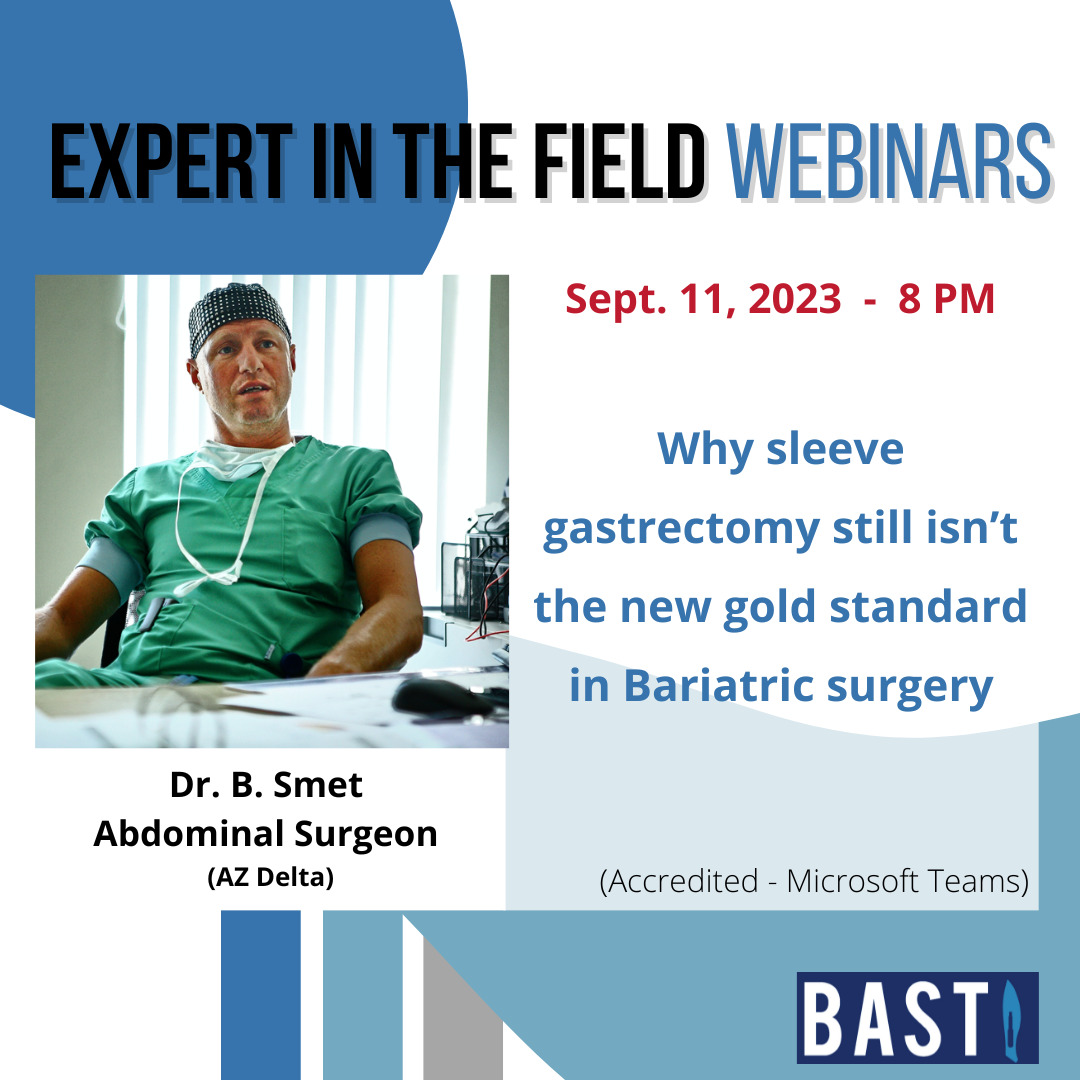 EXPERT IN THE FIELD WEBINARS

Sept. 11, 2023 - 8 PM

Why sleeve gastrectomy still isn't the new gold standard in Bariatric surgery

Dr. B. Smet
Abdominal Surgeon
(AZ Delta)

(Accredited - Microsoft Teams)

BAST